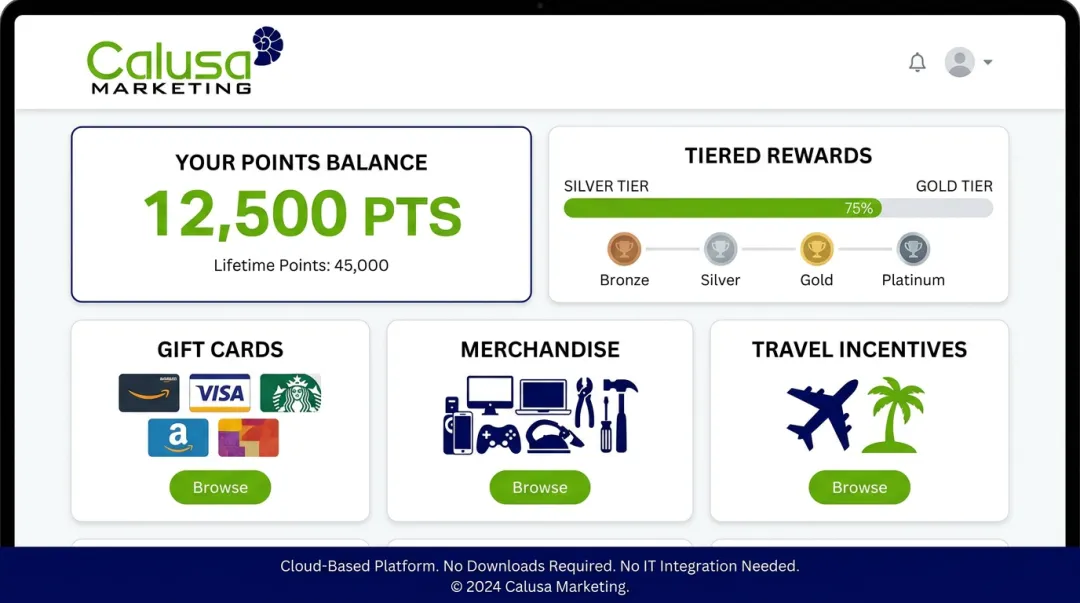 Calusa
MARKETING

YOUR POINTS BALANCE
12,500 PTS
Lifetime Points: 45,000

TIERED REWARDS
SILVER TIER
GOLD TIER
75%
Bronze
Silver
Gold
Platinum

GIFT CARDS
VISA
Browse

MERCHANDISE
Browse

TRAVEL INCENTIVES
Browse

Cloud-Based Platform. No Downloads Required. No IT Integration Needed.
© 2024 Calusa Marketing.